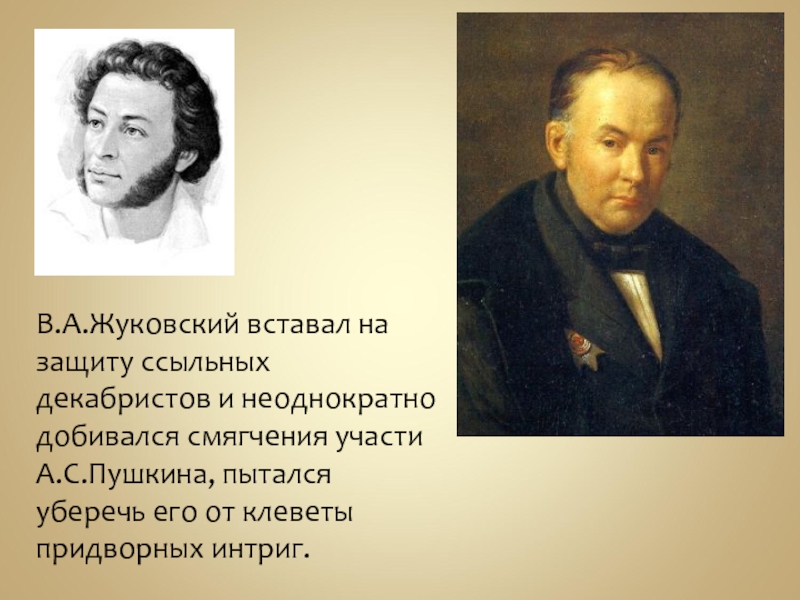 В.А.Жуковский вставал на защиту ссыльных декабристов и неоднократно добивался смягчения участи А.С.Пушкина, пытался уберечь его от клеветы придворных интриг.